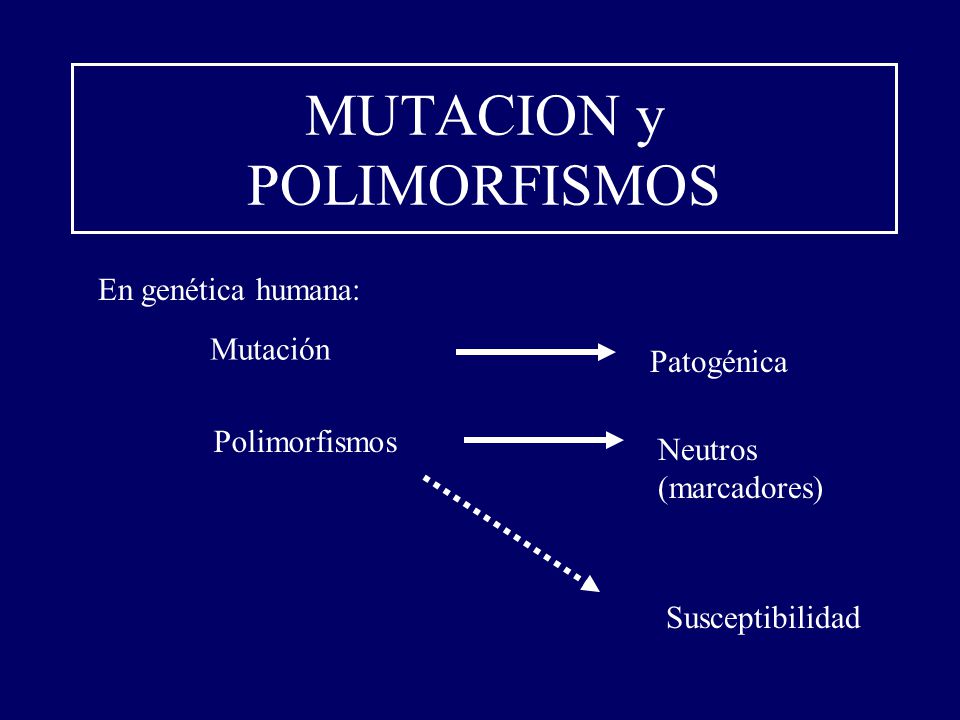 MUTACION y POLIMORFISMOS

En genética humana:

Mutación

Patogénica

Polimorfismos

Neutros (marcadores)

Susceptibilidad